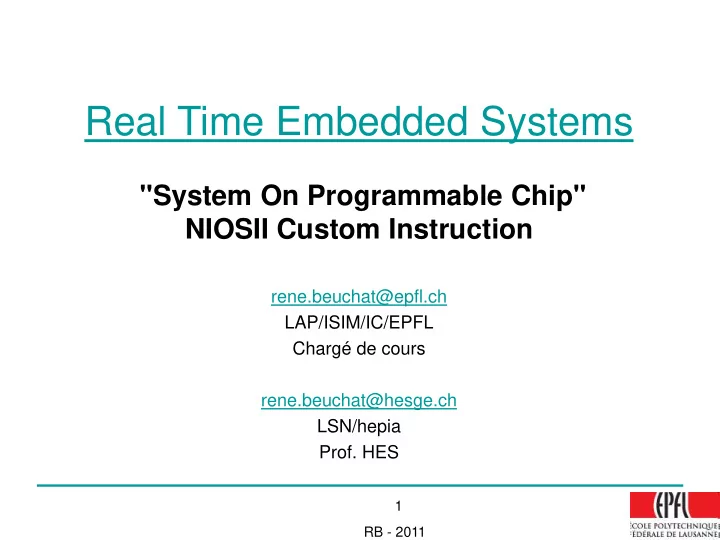 Real Time Embedded Systems

"System On Programmable Chip"
NIOSII Custom Instruction

rene.beuchat@epfl.ch
LAP/ISIM/IC/EPFL
Chargé de cours

rene.beuchat@hesge.ch
LSN/hepia
Prof. HES

1

RB - 2011

EPFL
ÉCOLE POLYTECHNIQUE
FÉDÉRALE DE LAUSANNE